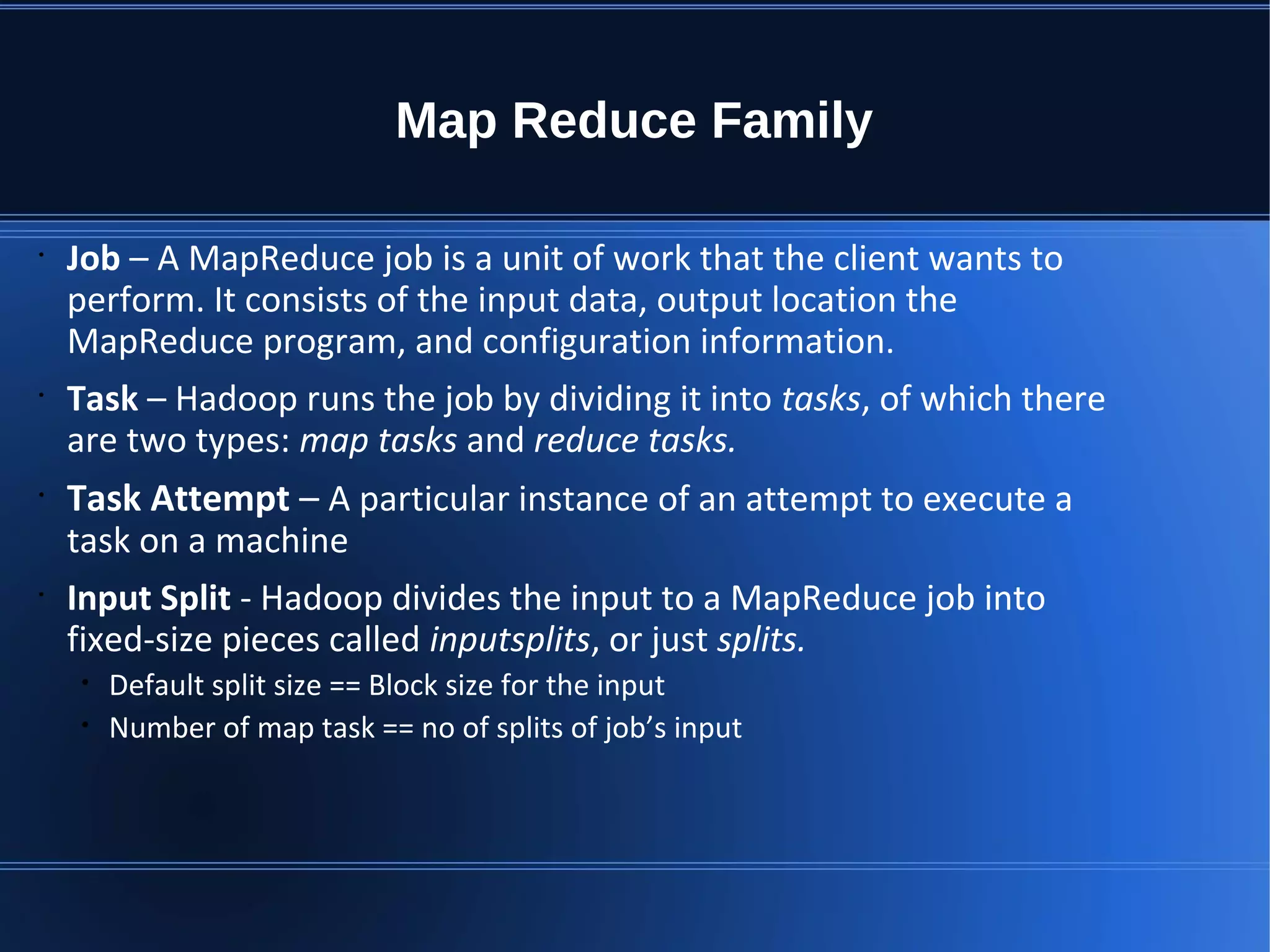 Map Reduce Family

• Job – A MapReduce job is a unit of work that the client wants to perform. It consists of the input data, output location the MapReduce program, and configuration information.

• Task – Hadoop runs the job by dividing it into tasks, of which there are two types: map tasks and reduce tasks.

• Task Attempt – A particular instance of an attempt to execute a task on a machine

• Input Split - Hadoop divides the input to a MapReduce job into fixed-size pieces called inputsplits, or just splits.
  • Default split size == Block size for the input
  • Number of map task == no of splits of job's input